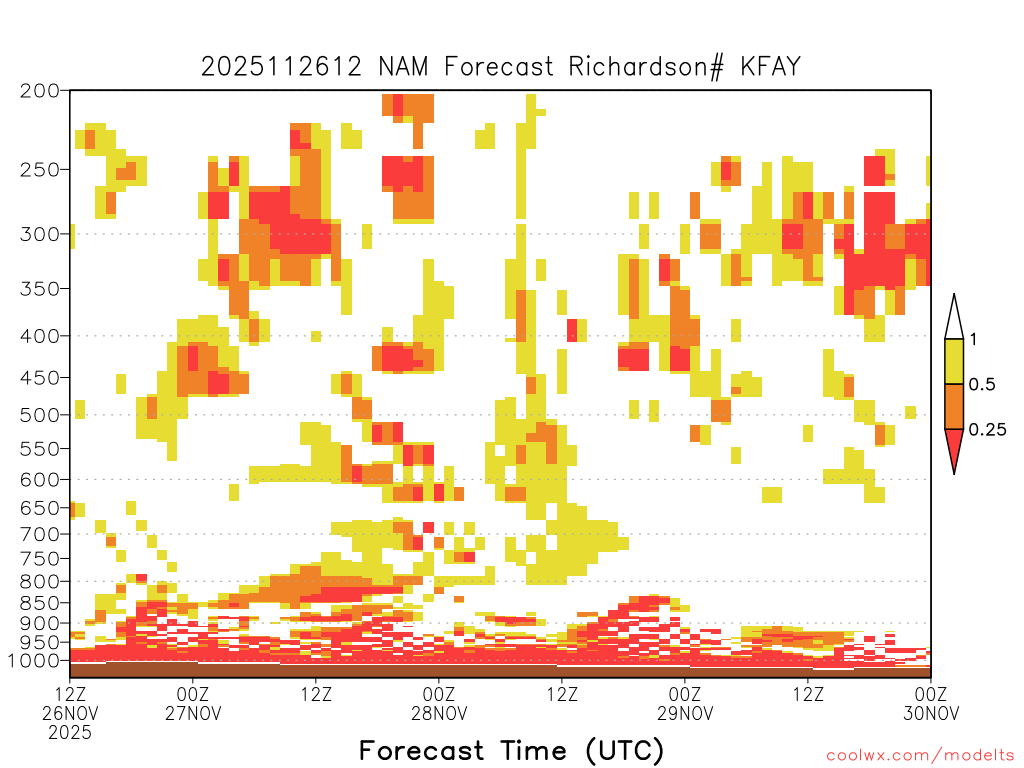 2025112612 NAM Forecast Richardson# KFAY

200
250
300
350
400
450
500
550
600
650
700
750
800
850
900
950
1000

1
0.5
0.25

12Z
26NOV
2025

00Z
27NOV

12Z

00Z
28NOV

12Z

00Z
29NOV

12Z

00Z
30NOV

Forecast Time (UTC)

coolwx.com/modelts